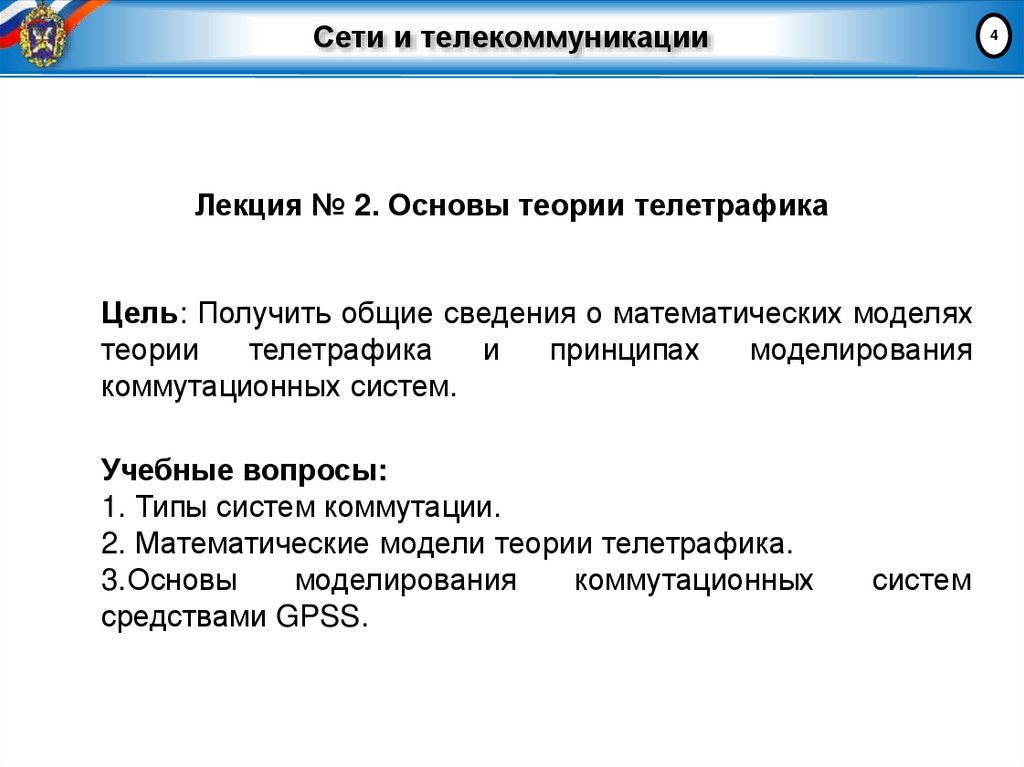 Сети и телекоммуникации

4

Лекция № 2. Основы теории телетрафика

Цель: Получить общие сведения о математических моделях теории телетрафика и принципах моделирования коммутационных систем.

Учебные вопросы:
1. Типы систем коммутации.
2. Математические модели теории телетрафика.
3.Основы моделирования коммутационных систем средствами GPSS.